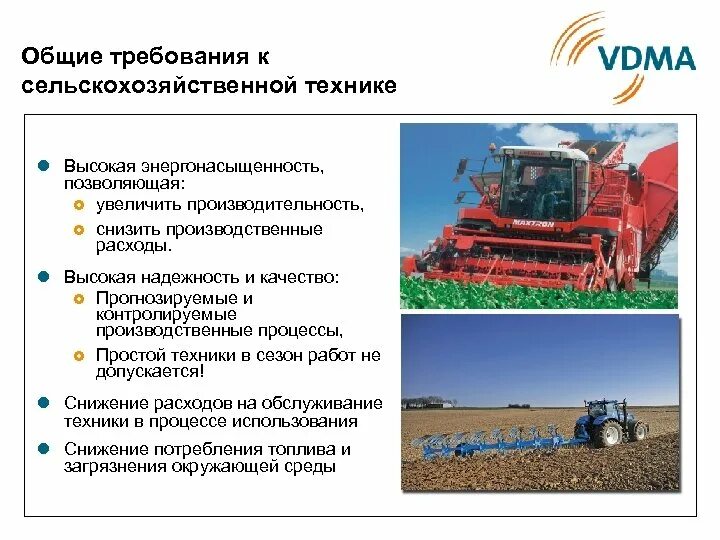 Общие требования к сельскохозяйственной технике

VDMA

Высокая энергонасыщенность, позволяющая:
увеличить производительность,
снизить производственные расходы.

Высокая надежность и качество:
Прогнозируемые и контролируемые производственные процессы,
Простой техники в сезон работ не допускается!

Снижение расходов на обслуживание техники в процессе использования

Снижение потребления топлива и загрязнения окружающей среды

MAXTRON